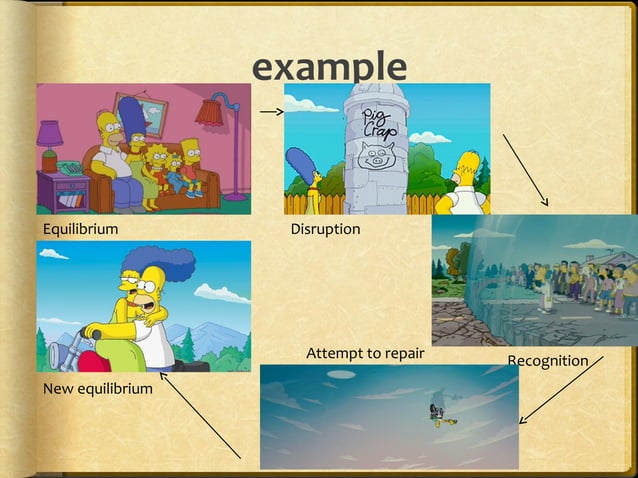 example

Pig Crap

Equilibrium

Disruption

Recognition

Attempt to repair

New equilibrium